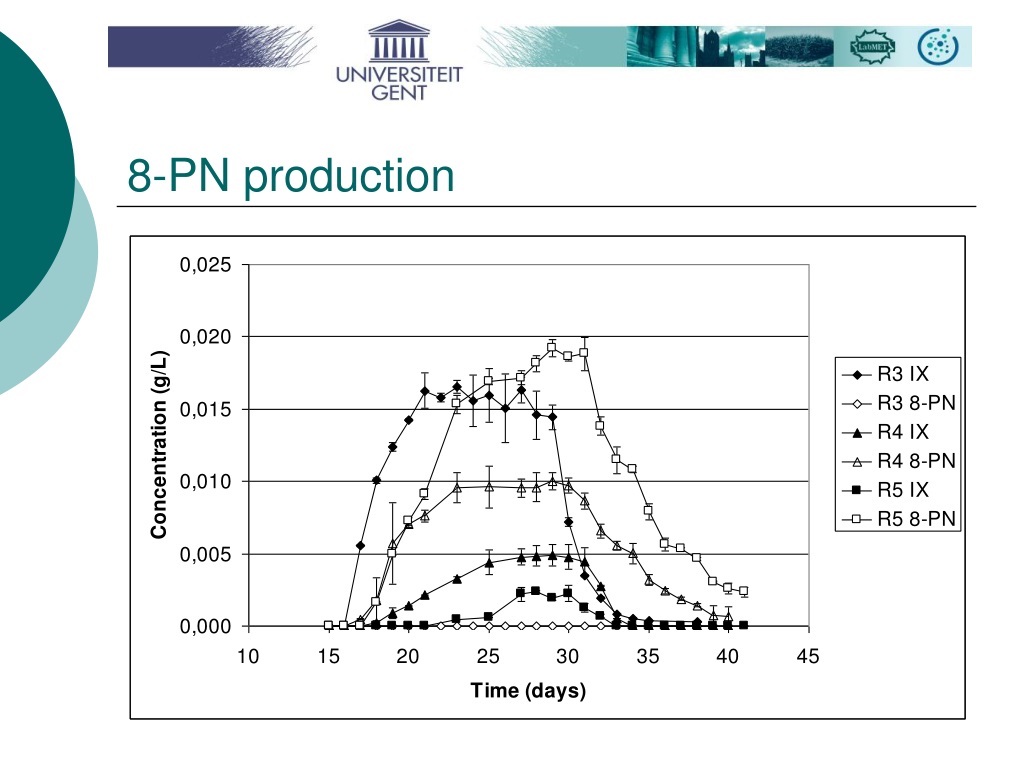 UNIVERSITEIT GENT

LabMET

8-PN production

0,025
0,020
0,015
0,010
0,005
0,000

Concentration (g/L)

10 15 20 25 30 35 40 45

Time (days)

R3 IX
R3 8-PN
R4 IX
R4 8-PN
R5 IX
R5 8-PN